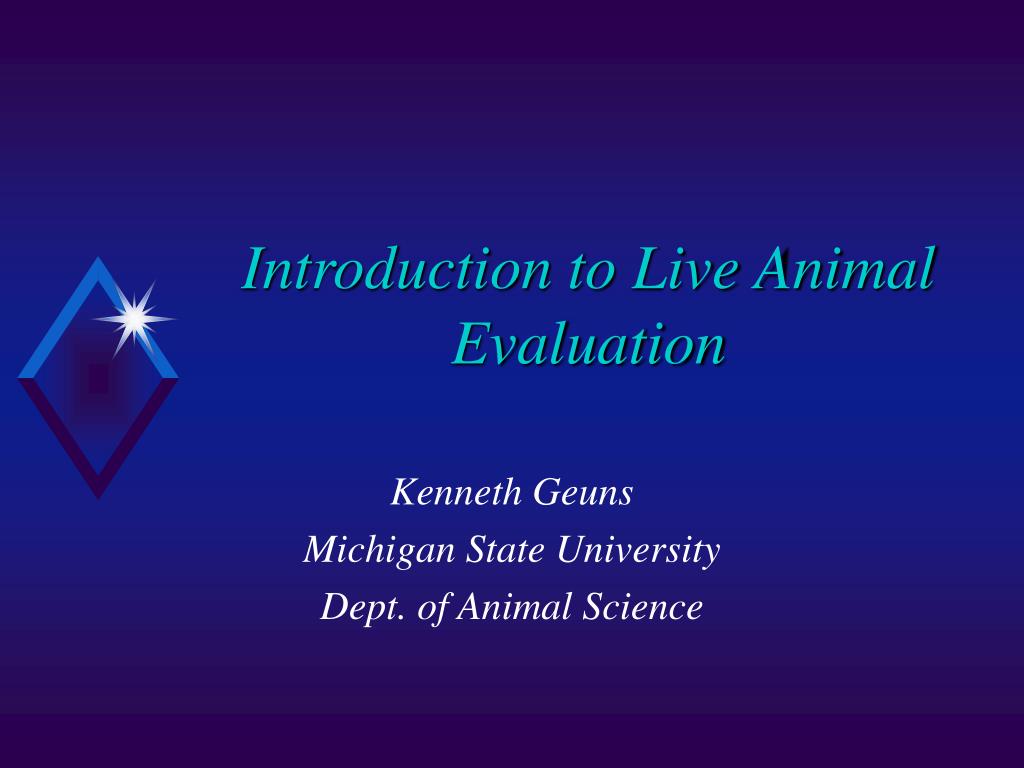 Introduction to Live Animal Evaluation

Kenneth Geuns
Michigan State University
Dept. of Animal Science